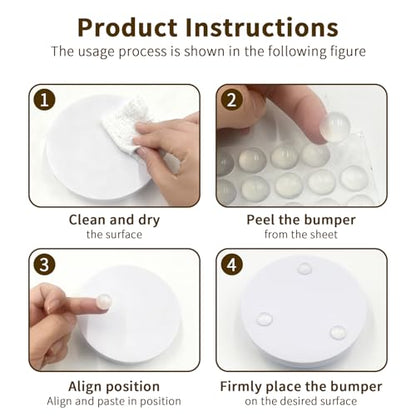 Product Instructions
The usage process is shown in the following figure

1

Clean and dry
the surface

2

Peel the bumper
from the sheet

3

Align position
Align and paste in position

4

Firmly place the bumper
on the desired surface